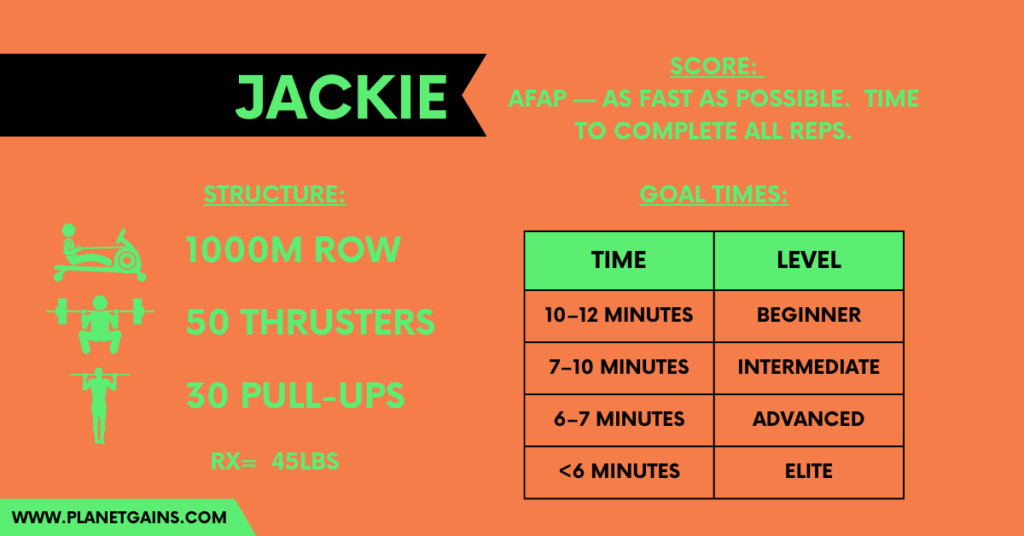 JACKIE

SCORE:
AFAP — AS FAST AS POSSIBLE. TIME TO COMPLETE ALL REPS.

STRUCTURE:

1000M ROW
50 THRUSTERS
30 PULL-UPS

RX= 45LBS

GOAL TIMES:

| TIME | LEVEL |
|---|---|
| 10–12 MINUTES | BEGINNER |
| 7–10 MINUTES | INTERMEDIATE |
| 6–7 MINUTES | ADVANCED |
| <6 MINUTES | ELITE |

WWW.PLANETGAINS.COM